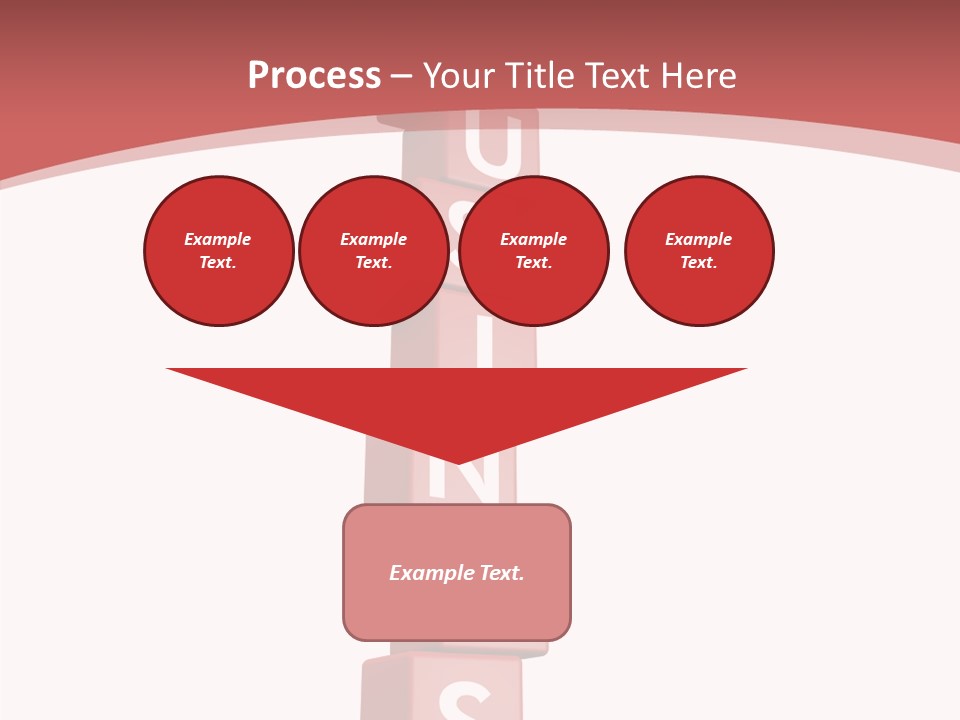 Process – Your Title Text Here

Example Text.

Example Text.

Example Text.

Example Text.

Example Text.